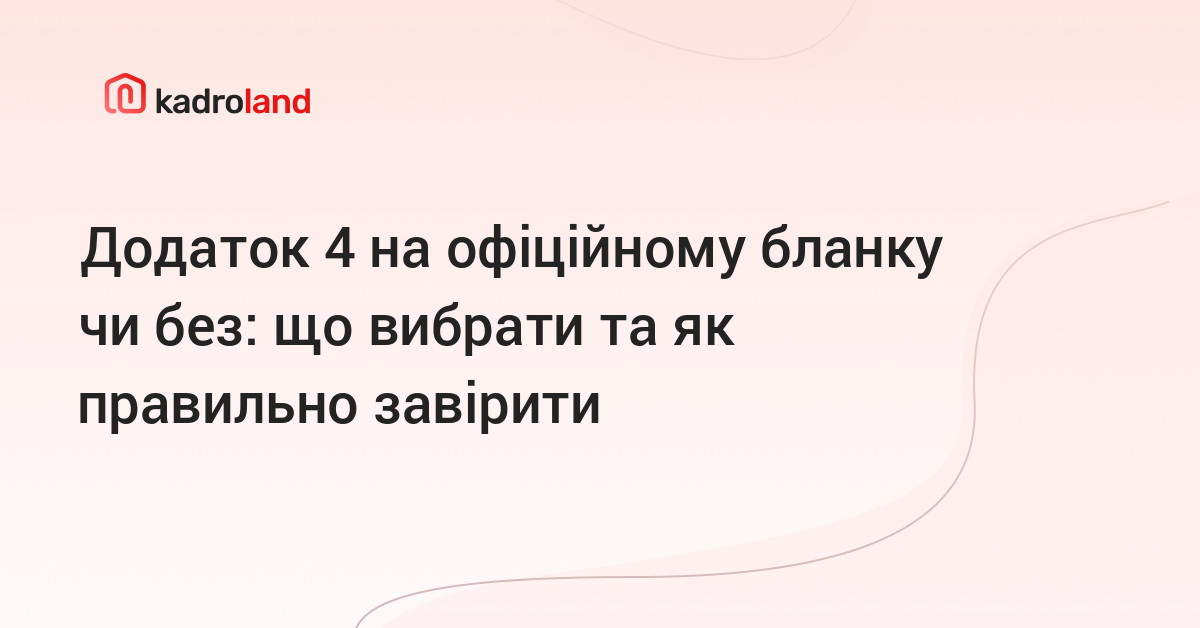 kadroland

Додаток 4 на офіційному бланку чи без: що вибрати та як правильно завірити